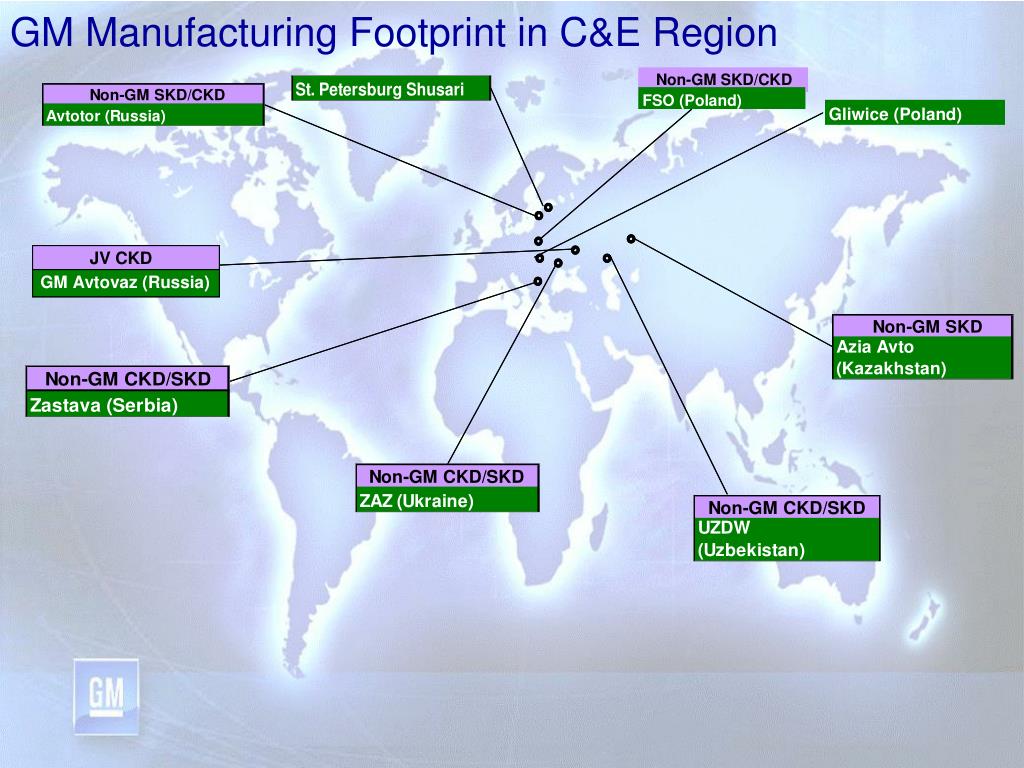 GM Manufacturing Footprint in C&E Region

Non-GM SKD/CKD
Avtotor (Russia)

St. Petersburg Shusari

Non-GM SKD/CKD
FSO (Poland)

Gliwice (Poland)

JV CKD
GM Avtovaz (Russia)

Non-GM SKD
Azia Avto (Kazakhstan)

Non-GM CKD/SKD
Zastava (Serbia)

Non-GM CKD/SKD
ZAZ (Ukraine)

Non-GM CKD/SKD
UZDW (Uzbekistan)

GM